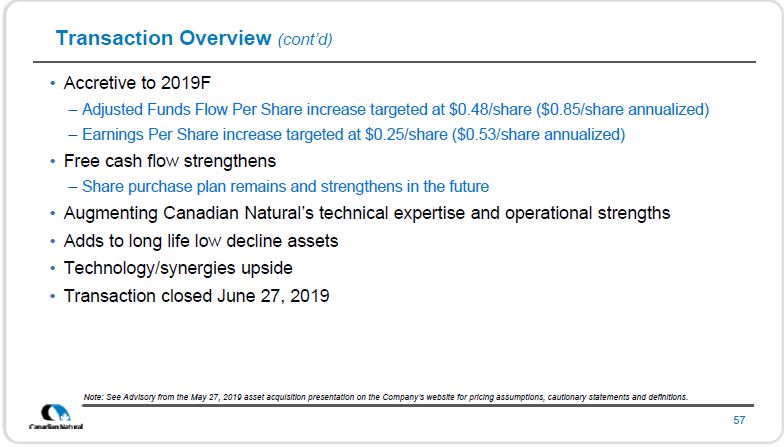 Transaction Overview (cont'd)

• Accretive to 2019F
– Adjusted Funds Flow Per Share increase targeted at \$0.48/share (\$0.85/share annualized)
– Earnings Per Share increase targeted at \$0.25/share (\$0.53/share annualized)
• Free cash flow strengthens
– Share purchase plan remains and strengthens in the future
• Augmenting Canadian Natural's technical expertise and operational strengths
• Adds to long life low decline assets
• Technology/synergies upside
• Transaction closed June 27, 2019

Note: See Advisory from the May 27, 2019 asset acquisition presentation on the Company's website for pricing assumptions, cautionary statements and definitions.

Canadian Natural

57